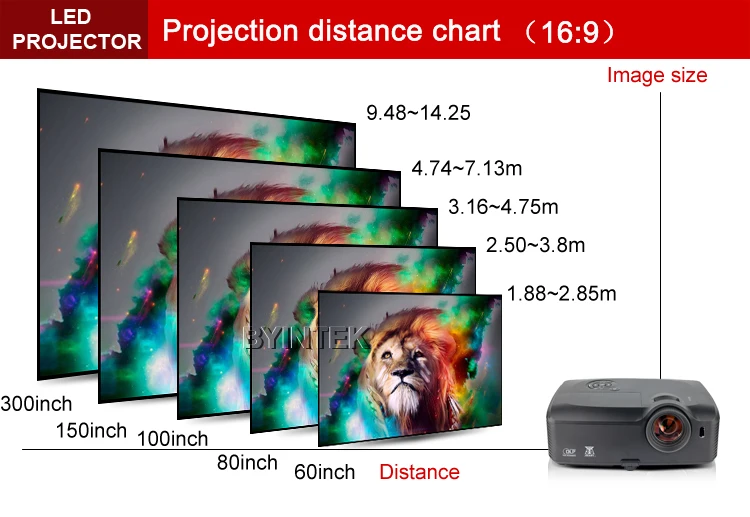 LED PROJECTOR

Projection distance chart （16:9）

Image size

9.48~14.25

4.74~7.13m

3.16~4.75m

2.50~3.8m

1.88~2.85m

BYINTEK

300inch

150inch

100inch

80inch

60inch

Distance

DLP